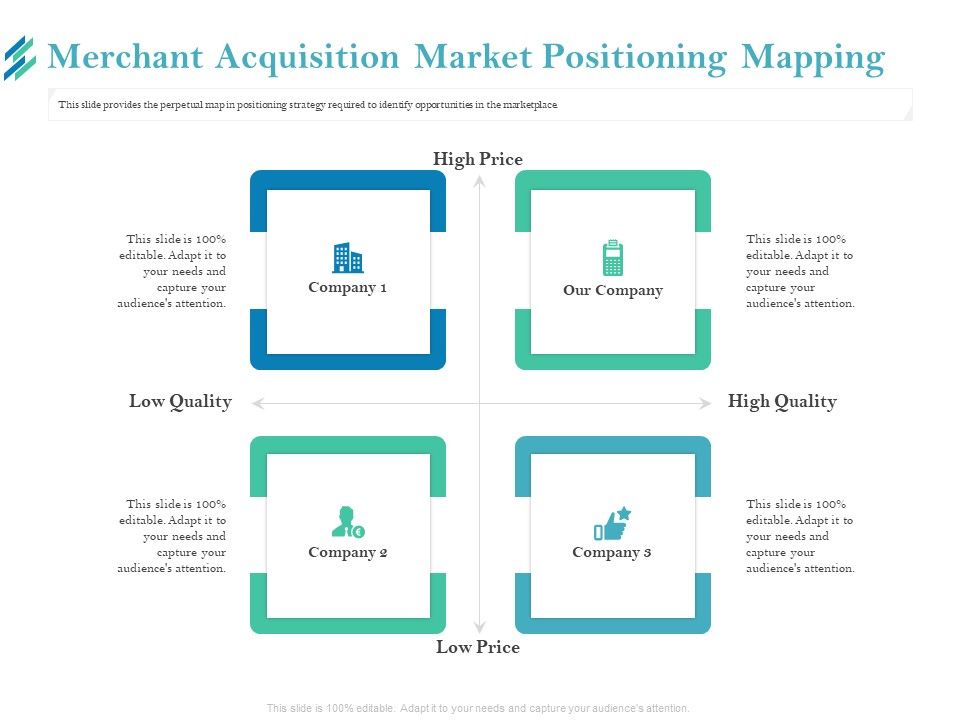 Merchant Acquisition Market Positioning Mapping

This slide provides the perpetual map in positioning strategy required to identify opportunities in the marketplace

High Price

This slide is 100% editable. Adapt it to your needs and capture your audience's attention.

Company 1

Our Company

This slide is 100% editable. Adapt it to your needs and capture your audience's attention.

Low Quality

High Quality

This slide is 100% editable. Adapt it to your needs and capture your audience's attention.

Company 2

Company 3

This slide is 100% editable. Adapt it to your needs and capture your audience's attention.

Low Price

This slide is 100% editable. Adapt it to your needs and capture your audience's attention.